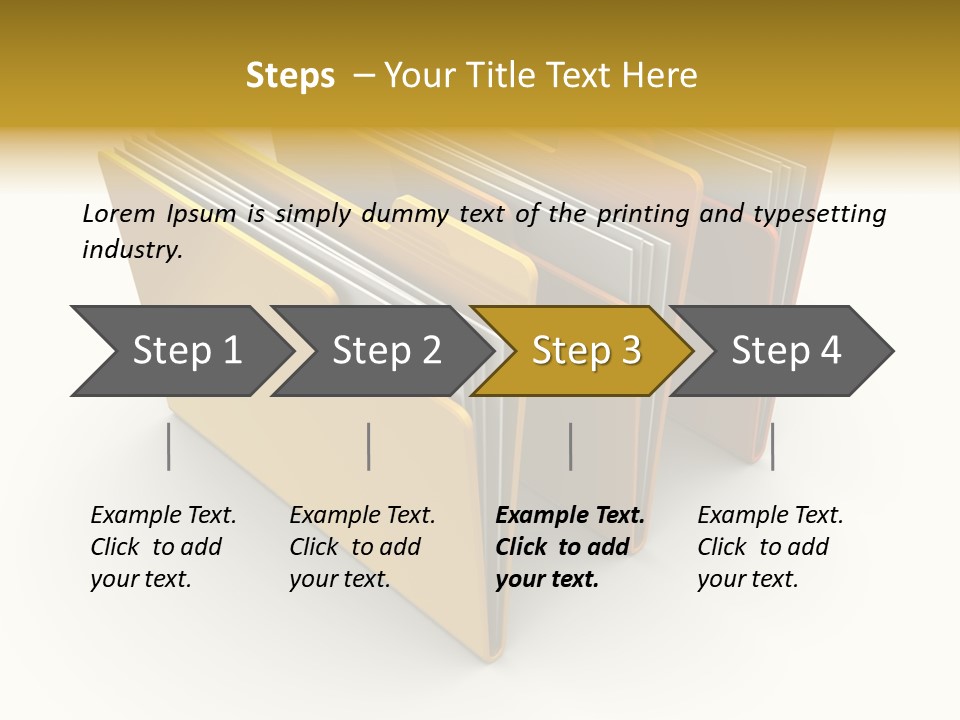 Steps – Your Title Text Here

Lorem Ipsum is simply dummy text of the printing and typesetting industry.

Step 1

Step 2

Step 3

Step 4

Example Text. Click to add your text.

Example Text. Click to add your text.

Example Text. Click to add your text.

Example Text. Click to add your text.